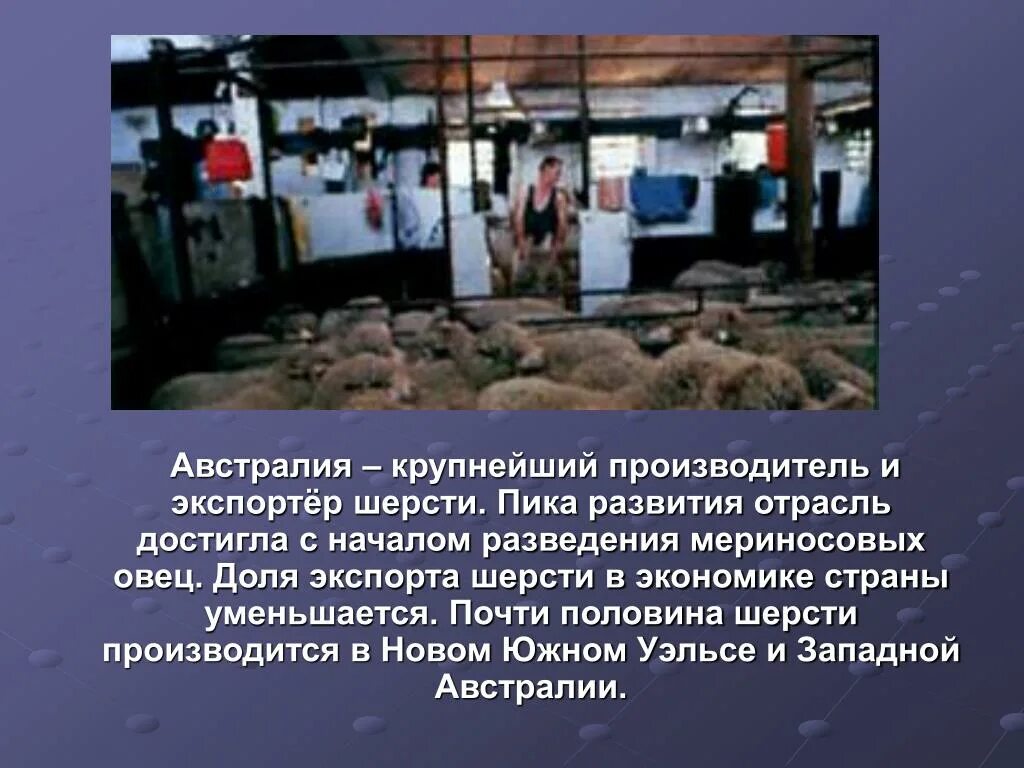 Австралия – крупнейший производитель и экспортёр шерсти. Пика развития отрасль достигла с началом разведения мериносовых овец. Доля экспорта шерсти в экономике страны уменьшается. Почти половина шерсти производится в Новом Южном Уэльсе и Западной Австралии.